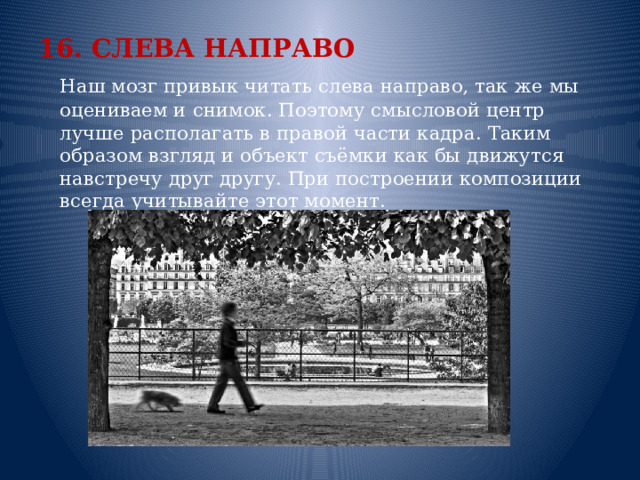 16. СЛЕВА НАПРАВО

Наш мозг привык читать слева направо, так же мы оцениваем и снимок. Поэтому смысловой центр лучше располагать в правой части кадра. Таким образом взгляд и объект съёмки как бы движутся навстречу друг другу. При построении композиции всегда учитывайте этот момент.